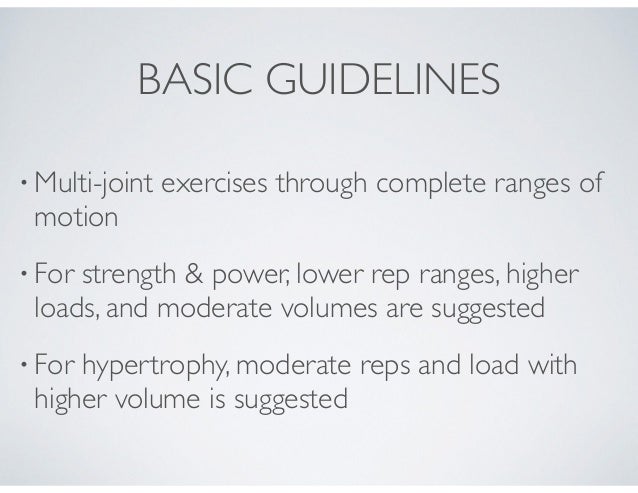 BASIC GUIDELINES

• Multi-joint exercises through complete ranges of motion

• For strength & power, lower rep ranges, higher loads, and moderate volumes are suggested

• For hypertrophy, moderate reps and load with higher volume is suggested